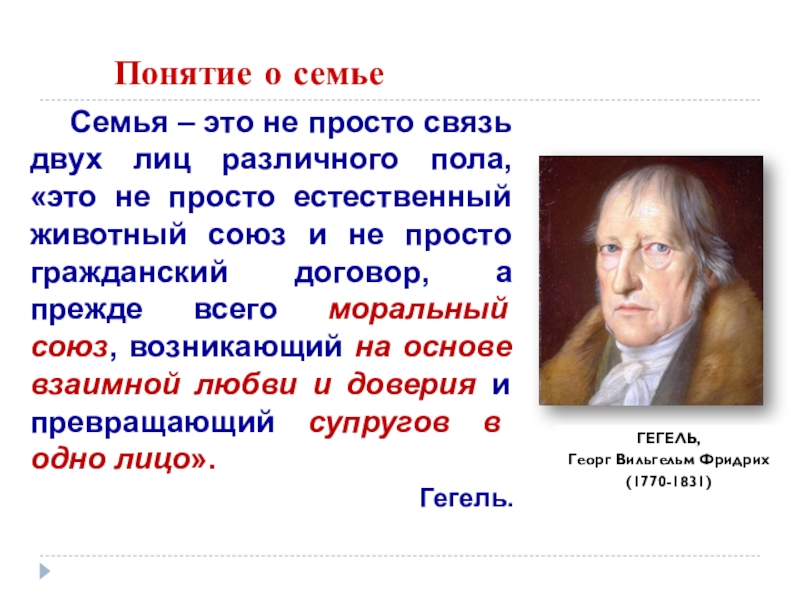 Понятие о семье

Семья – это не просто связь двух лиц различного пола, «это не просто естественный животный союз и не просто гражданский договор, а прежде всего моральный союз, возникающий на основе взаимной любви и доверия и превращающий супругов в одно лицо».

Гегель.

ГЕГЕЛЬ,
Георг Вильгельм Фридрих
(1770-1831)